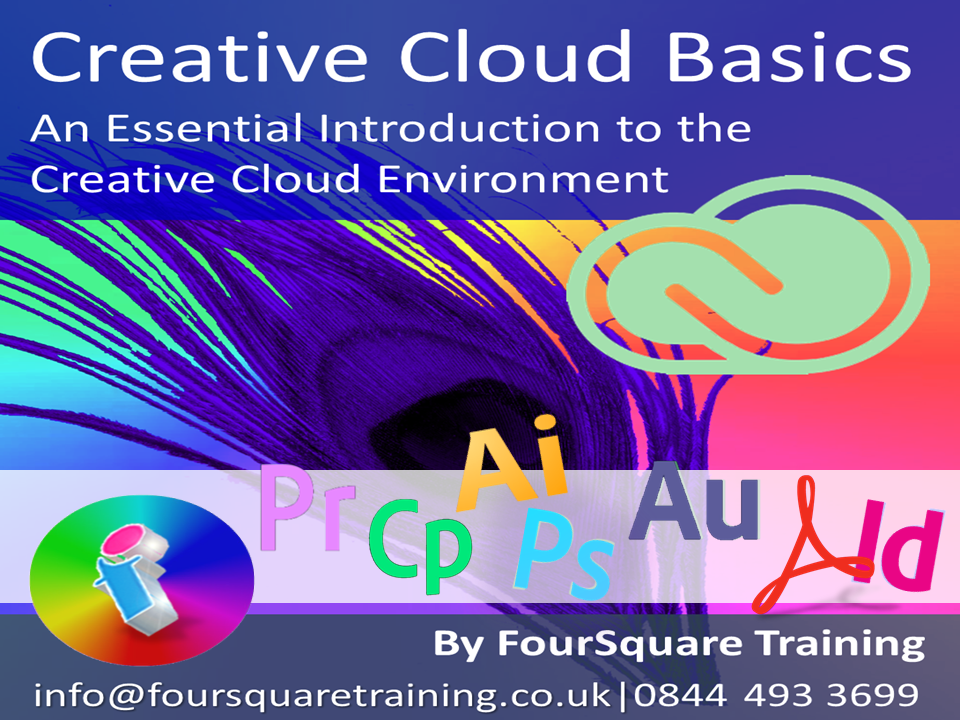 Creative Cloud Basics
An Essential Introduction to the Creative Cloud Environment

Pr Cp Ai Ps Au Id

By FourSquare Training
info@foursquaretraining.co.uk|0844 493 3699